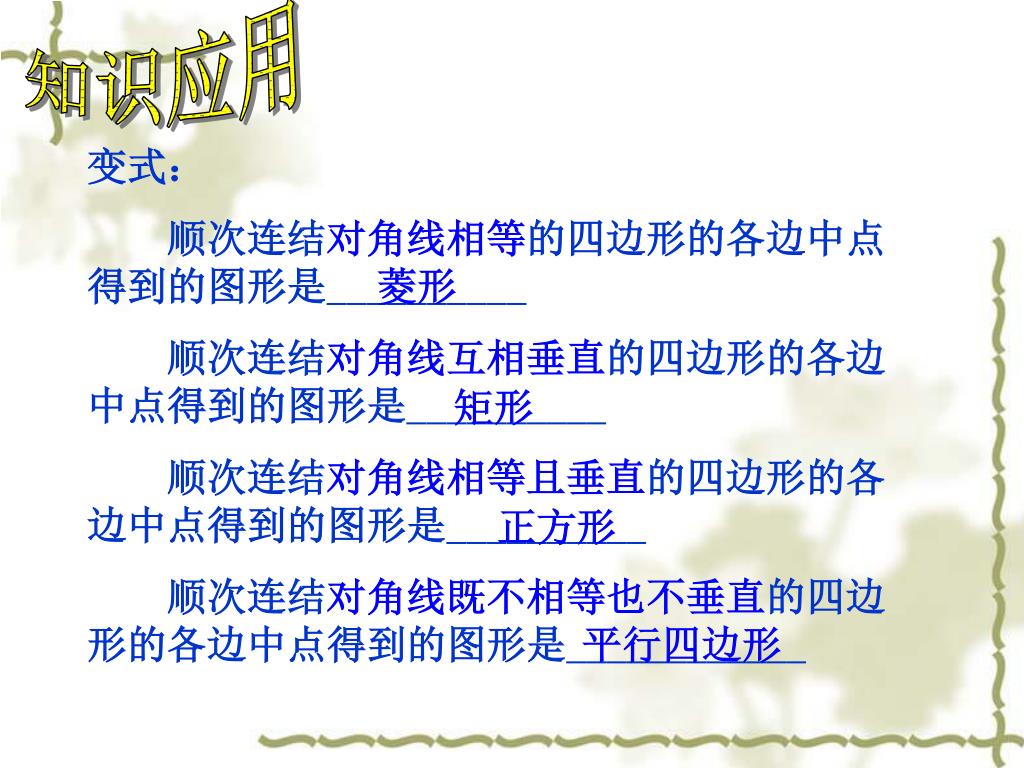 知识应用

变式：

顺次连结对角线相等的四边形的各边中点得到的图形是＿＿菱形＿＿＿

顺次连结对角线互相垂直的四边形的各边中点得到的图形是＿＿矩形＿＿＿

顺次连结对角线相等且垂直的四边形的各边中点得到的图形是＿＿正方形＿

顺次连结对角线既不相等也不垂直的四边形的各边中点得到的图形是＿平行四边形＿